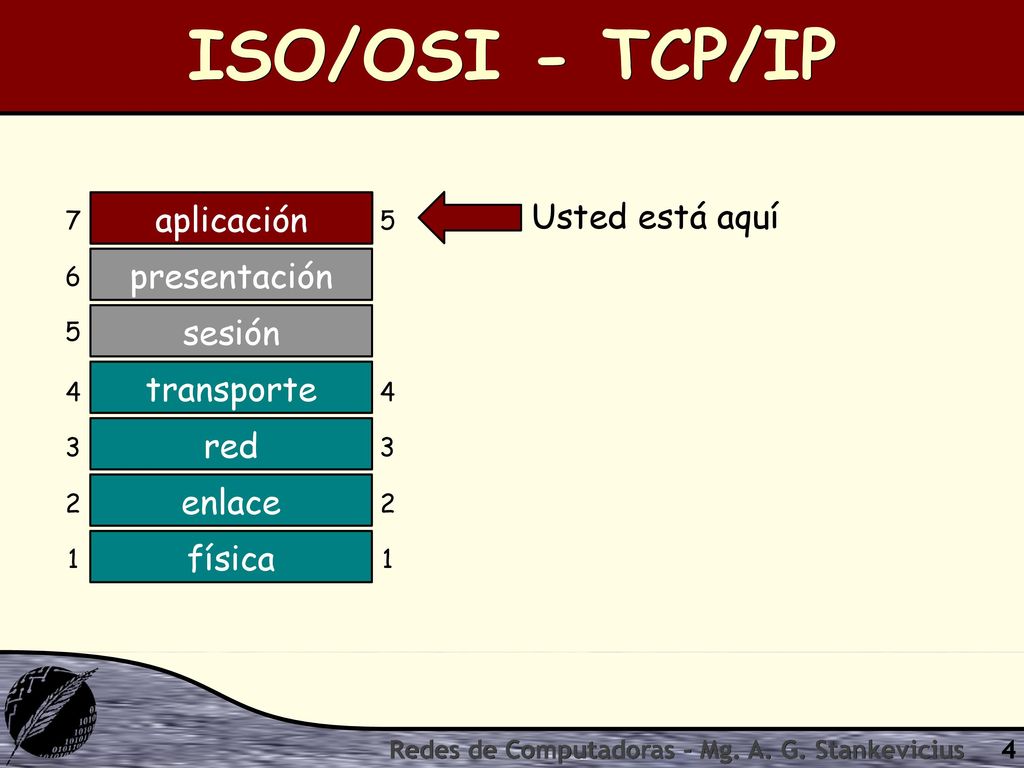 ISO/OSI - TCP/IP

7 aplicación 5

Usted está aquí

6 presentación

5 sesión

4 transporte 4

3 red 3

2 enlace 2

1 física 1

Redes de Computadoras - Mg. A. G. Stankevicius 4